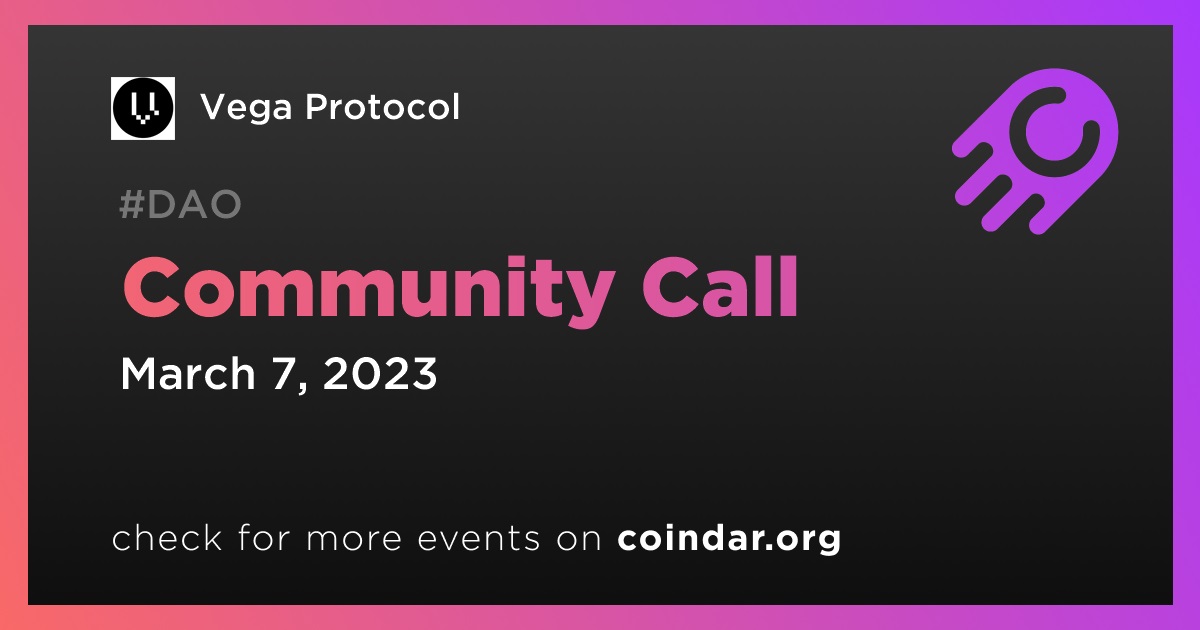 Vega Protocol

#DAO

Community Call

March 7, 2023

check for more events on coindar.org